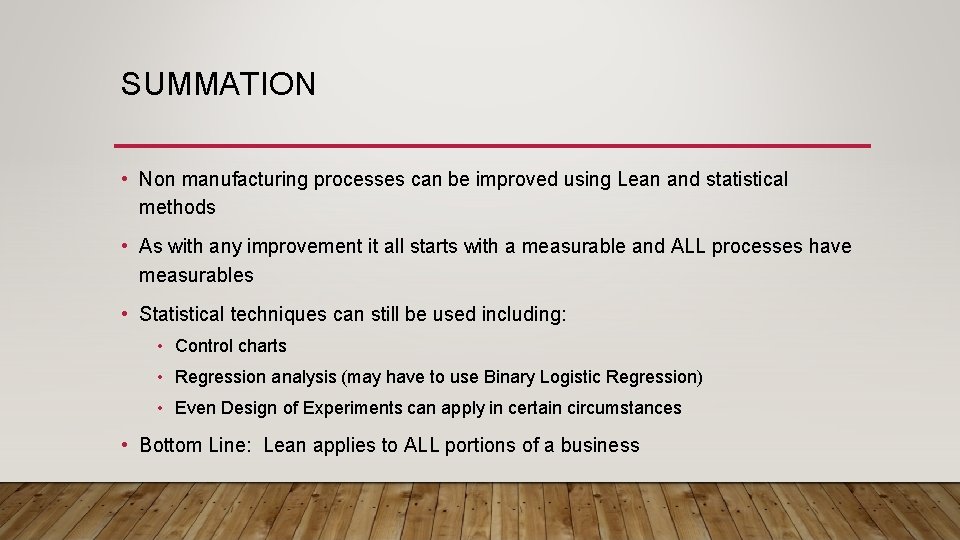 SUMMATION

• Non manufacturing processes can be improved using Lean and statistical methods

• As with any improvement it all starts with a measurable and ALL processes have measurables

• Statistical techniques can still be used including:

• Control charts

• Regression analysis (may have to use Binary Logistic Regression)

• Even Design of Experiments can apply in certain circumstances

• Bottom Line: Lean applies to ALL portions of a business